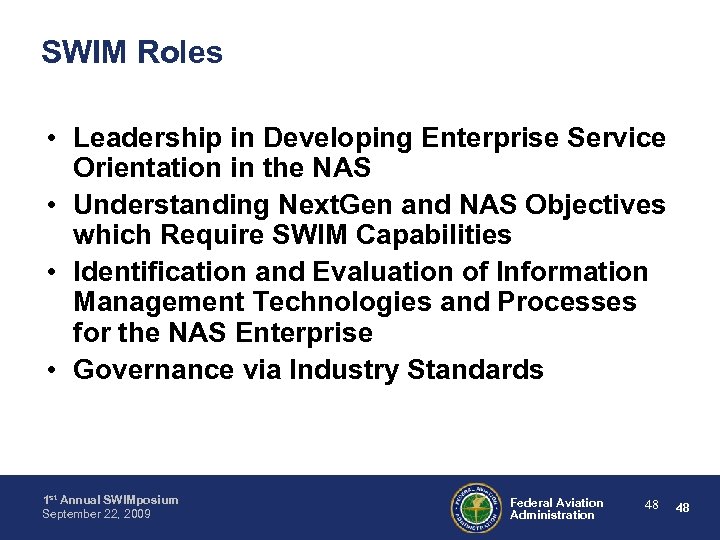 SWIM Roles

• Leadership in Developing Enterprise Service Orientation in the NAS
• Understanding NextGen and NAS Objectives which Require SWIM Capabilities
• Identification and Evaluation of Information Management Technologies and Processes for the NAS Enterprise
• Governance via Industry Standards

1st Annual SWIMposium
September 22, 2009

FEDERAL AVIATION ADMINISTRATION

Federal Aviation Administration

48 48